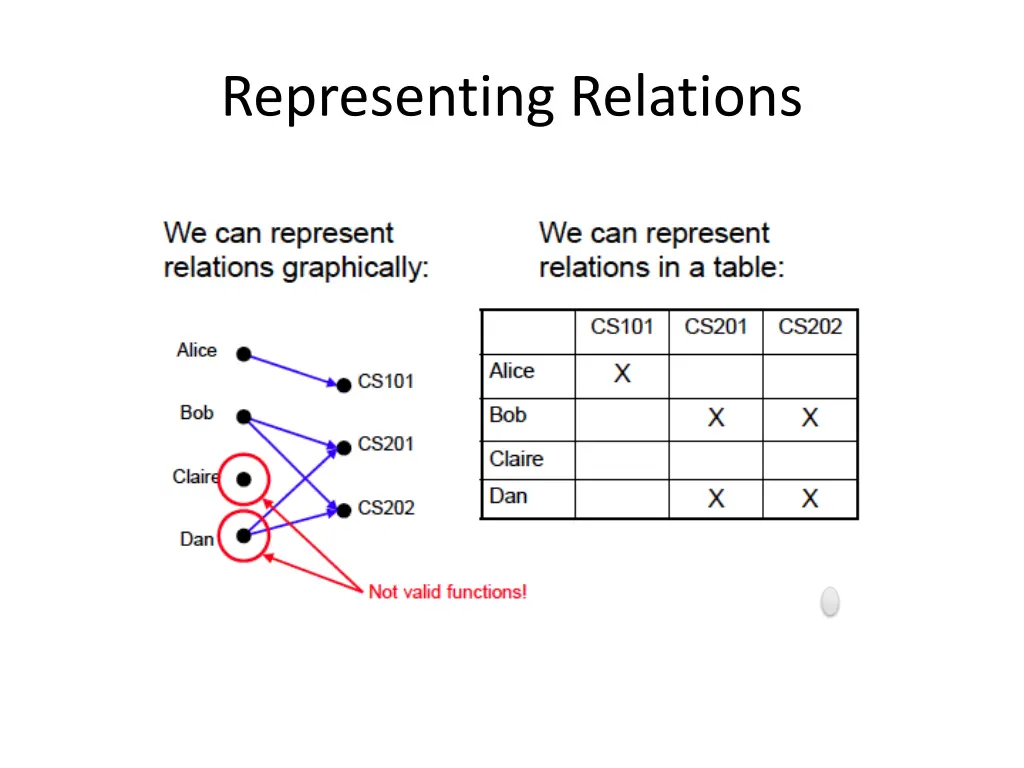 Representing Relations

We can represent relations graphically:

Alice
Bob
Claire
Dan

CS101
CS201
CS202

Not valid functions!

We can represent relations in a table:

| | CS101 | CS201 | CS202 |
|---|---|---|---|
| Alice | X | | |
| Bob | | X | X |
| Claire | | | |
| Dan | | X | X |